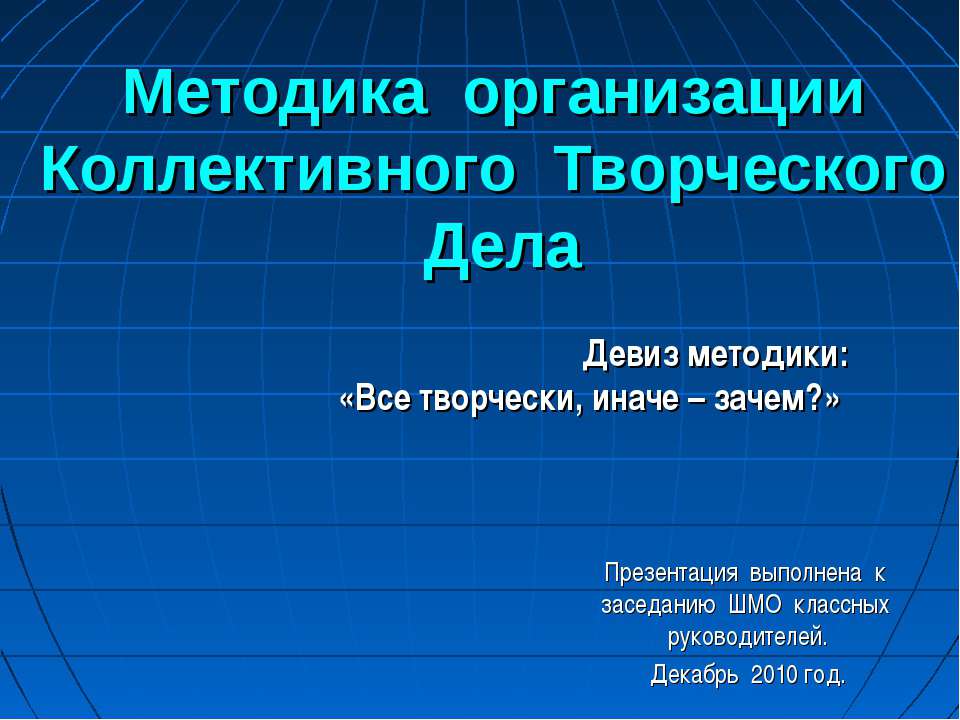 Методика организации Коллективного Творческого Дела

Девиз методики:
«Все творчески, иначе – зачем?»

Презентация выполнена к заседанию ШМО классных руководителей.
Декабрь 2010 год.